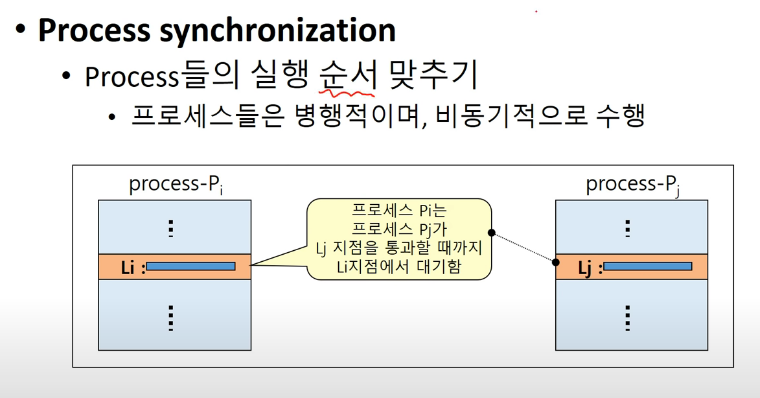 • Process synchronization

• Process들의 실행 순서 맞추기

• 프로세스들은 병행적이며, 비동기적으로 수행

process-$P_i$

⋮

Li :

⋮

프로세스 Pi는 프로세스 Pj가 Lj 지점을 통과할 때까지 Li지점에서 대기함

process-$P_j$

⋮

Lj :

⋮